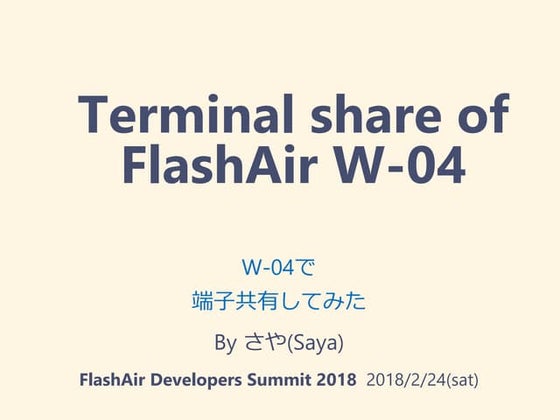 Terminal share of FlashAir W-04

W-04で
端子共有してみた

By さや(Saya)

FlashAir Developers Summit 2018 2018/2/24(sat)